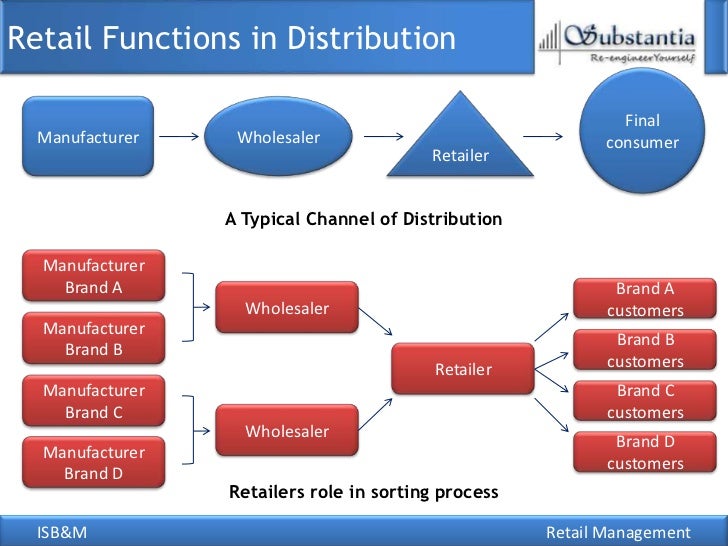 Retail Functions in Distribution

Substantia
Re-engineer Yourself

Manufacturer

Wholesaler

Retailer

Final consumer

A Typical Channel of Distribution

Manufacturer Brand A

Manufacturer Brand B

Manufacturer Brand C

Manufacturer Brand D

Wholesaler

Wholesaler

Retailer

Brand A customers

Brand B customers

Brand C customers

Brand D customers

Retailers role in sorting process

ISB&M

Retail Management